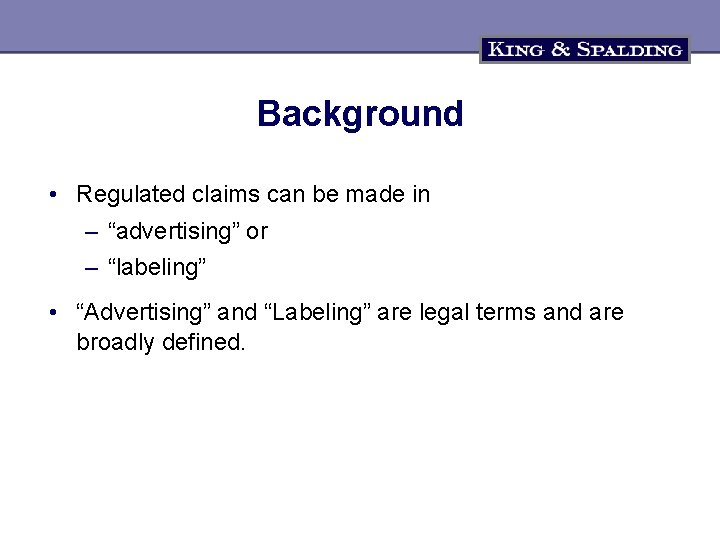 KING & SPALDING

Background

• Regulated claims can be made in
– “advertising” or
– “labeling”

• “Advertising” and “Labeling” are legal terms and are broadly defined.